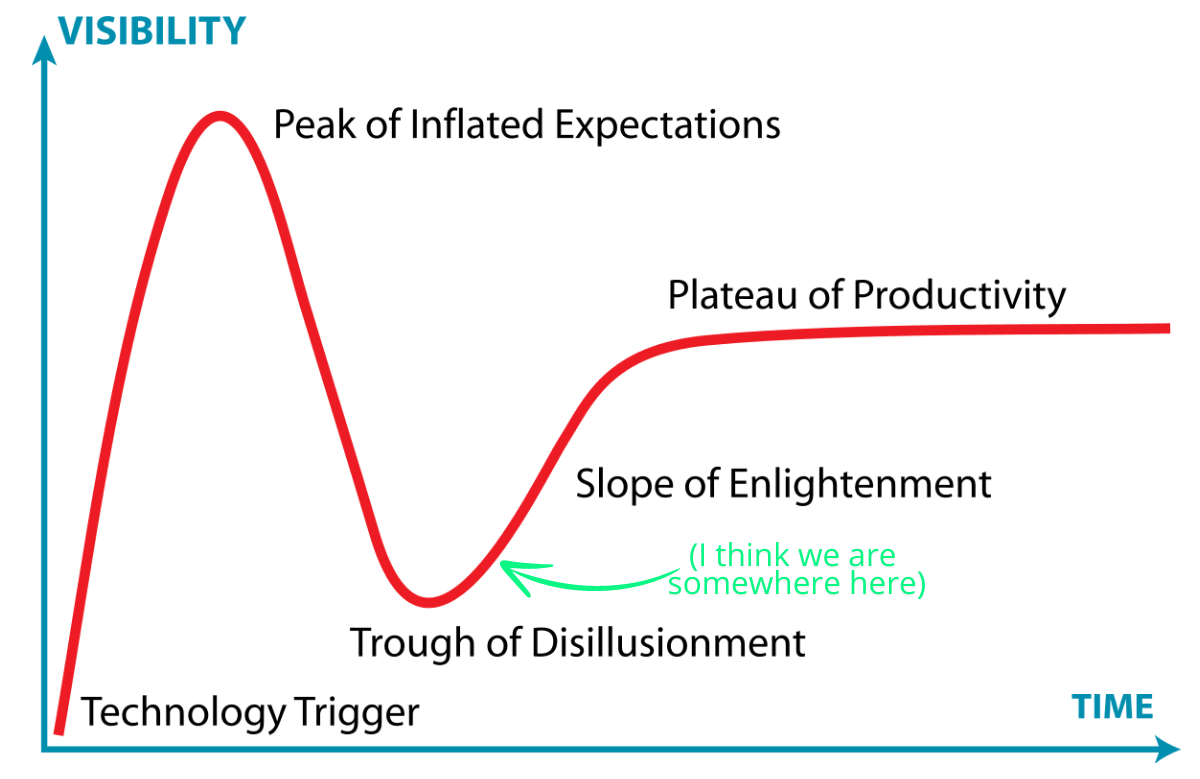 VISIBILITY

Peak of Inflated Expectations

Plateau of Productivity

Slope of Enlightenment

(I think we are somewhere here)

Trough of Disillusionment

Technology Trigger

TIME